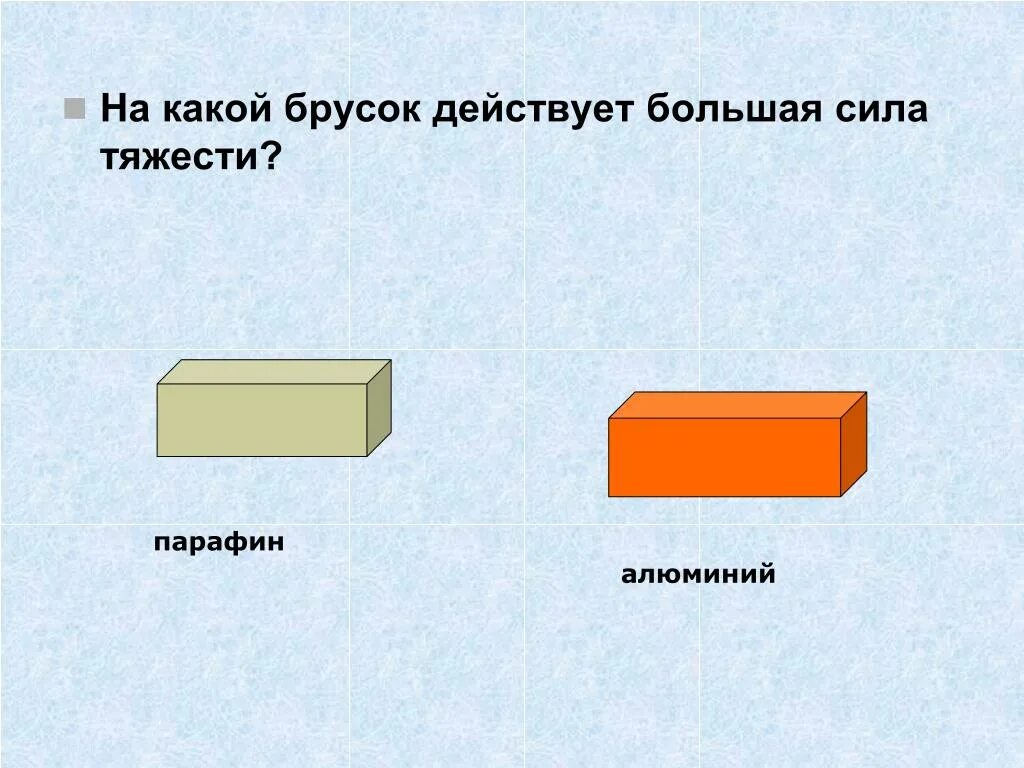 На какой брусок действует большая сила тяжести?

парафин

алюминий